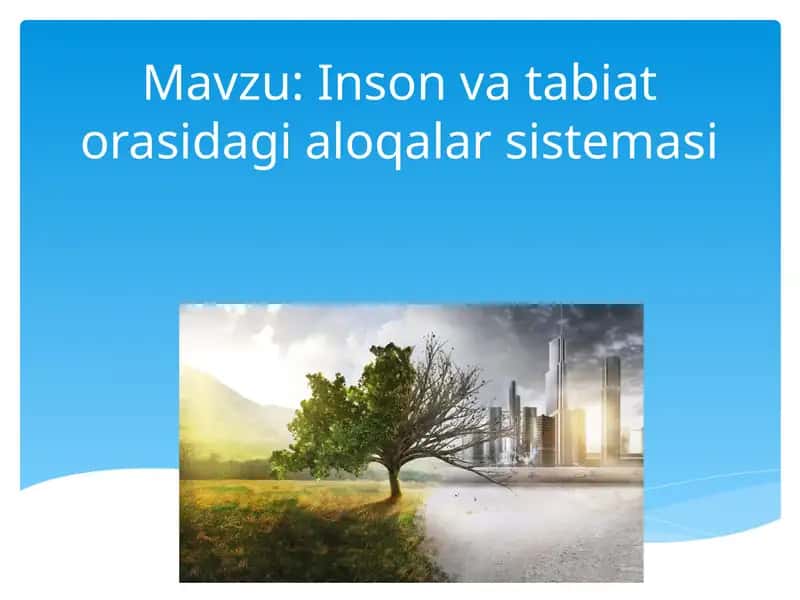 Mavzu: Inson va tabiat orasidagi aloqalar sistemasi